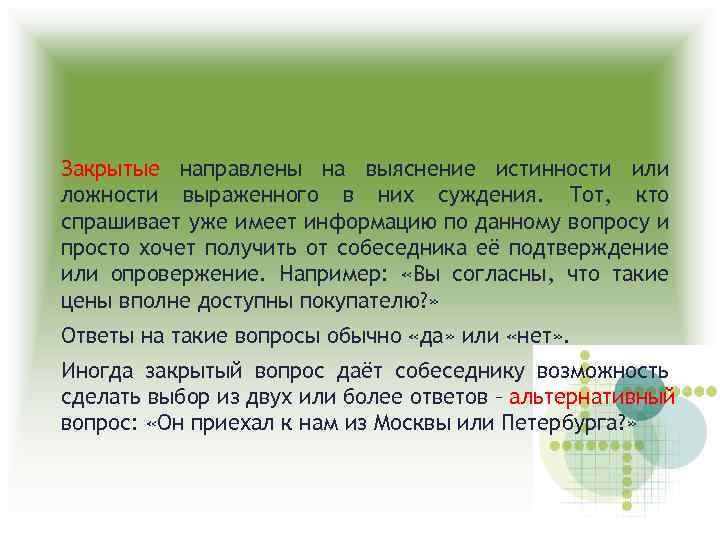 Закрытые направлены на выяснение истинности или ложности выраженного в них суждения. Тот, кто спрашивает уже имеет информацию по данному вопросу и просто хочет получить от собеседника её подтверждение или опровержение. Например: «Вы согласны, что такие цены вполне доступны покупателю?»

Ответы на такие вопросы обычно «да» или «нет».

Иногда закрытый вопрос даёт собеседнику возможность сделать выбор из двух или более ответов – альтернативный вопрос: «Он приехал к нам из Москвы или Петербурга?»